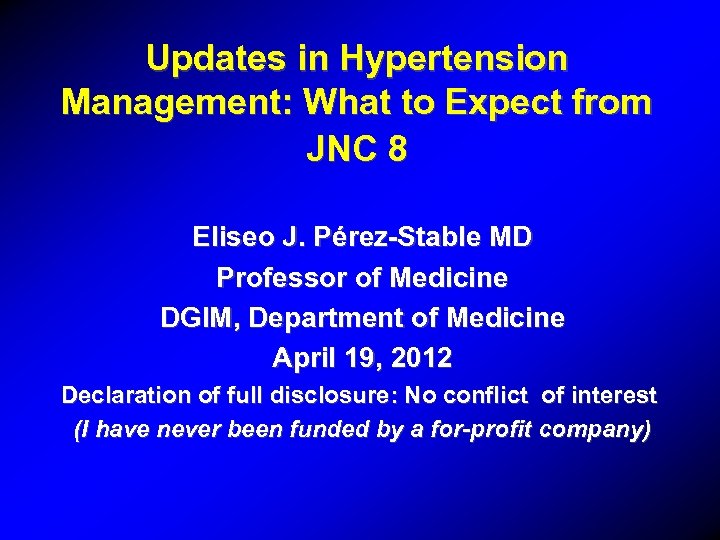 Updates in Hypertension Management: What to Expect from JNC 8

Eliseo J. Pérez-Stable MD
Professor of Medicine
DGIM, Department of Medicine
April 19, 2012
Declaration of full disclosure: No conflict of interest
(I have never been funded by a for-profit company)